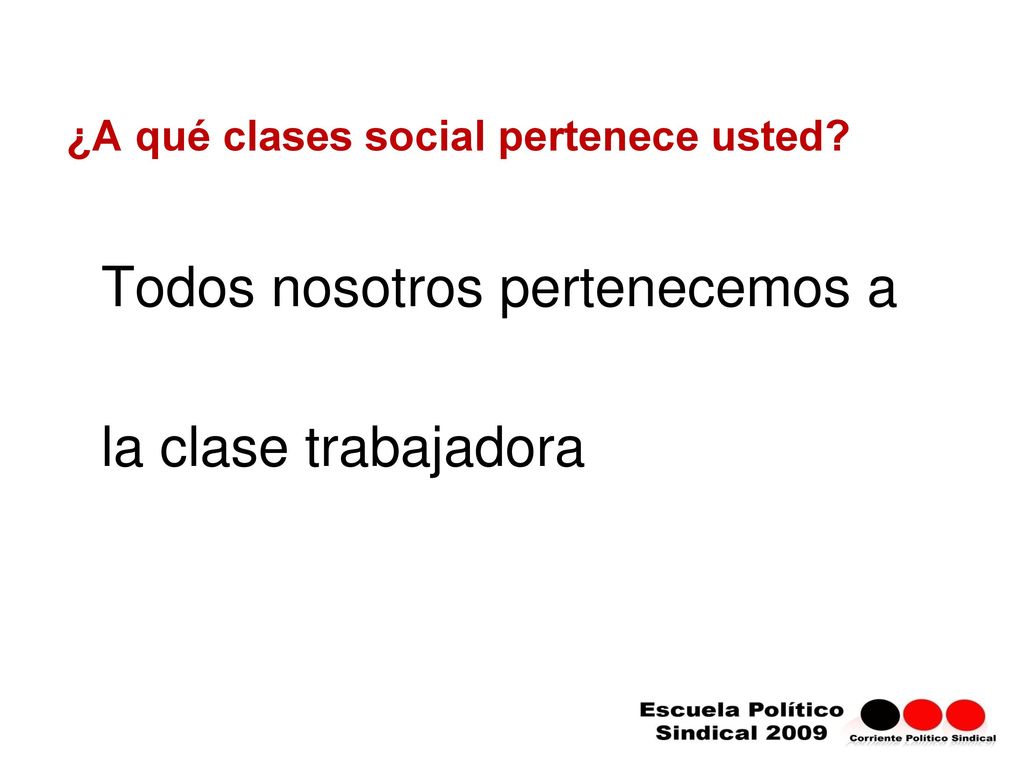 ¿A qué clases social pertenece usted?

Todos nosotros pertenecemos a

la clase trabajadora

Escuela Político Sindical 2009

Corriente Político Sindical